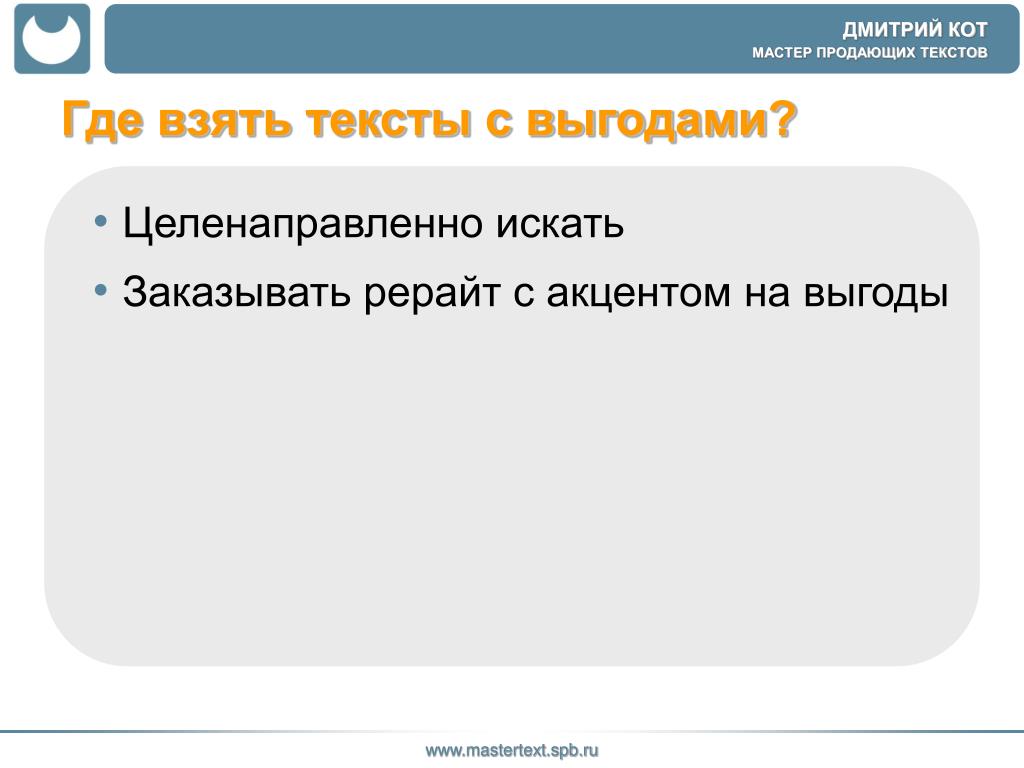 ДМИТРИЙ КОТ
МАСТЕР ПРОДАЮЩИХ ТЕКСТОВ

Где взять тексты с выгодами?

• Целенаправленно искать
• Заказывать рерайт с акцентом на выгоды

www.mastertext.spb.ru